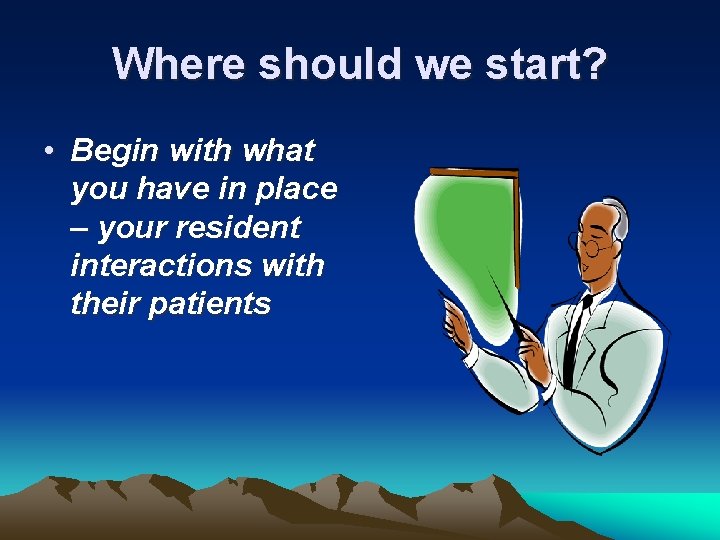 Where should we start?

• Begin with what you have in place – your resident interactions with their patients